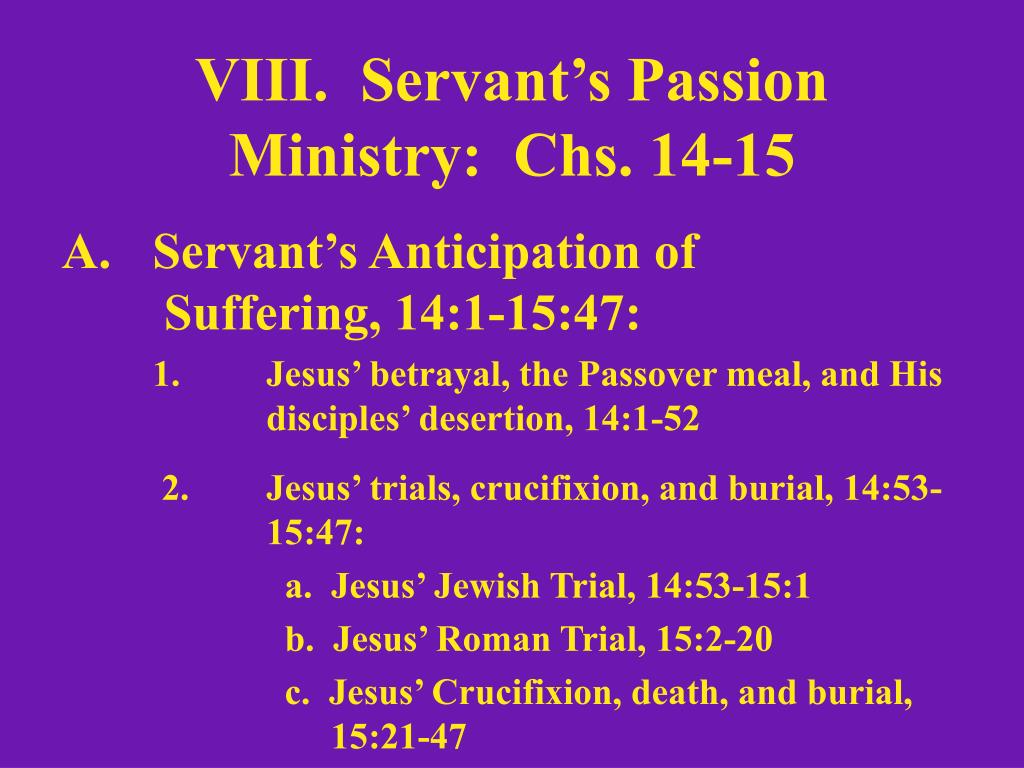 VIII. Servant’s Passion Ministry: Chs. 14-15

A. Servant’s Anticipation of Suffering, 14:1-15:47:

1. Jesus’ betrayal, the Passover meal, and His disciples’ desertion, 14:1-52

2. Jesus’ trials, crucifixion, and burial, 14:53-15:47:

a. Jesus’ Jewish Trial, 14:53-15:1

b. Jesus’ Roman Trial, 15:2-20

c. Jesus’ Crucifixion, death, and burial, 15:21-47